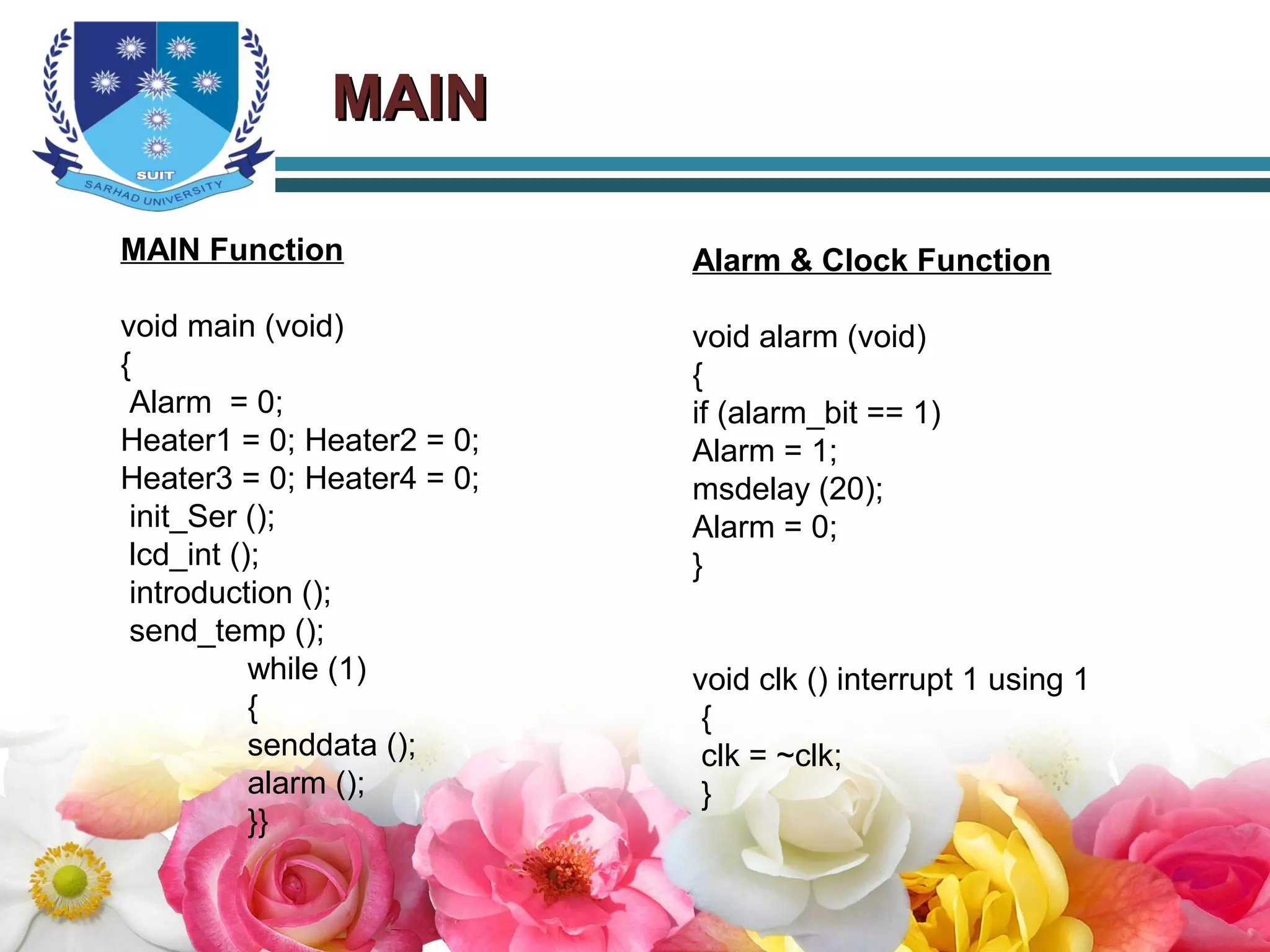 SUIT
SARHAD UNIVERSITY

MAIN

MAIN Function

void main (void)
{
Alarm = 0;
Heater1 = 0; Heater2 = 0;
Heater3 = 0; Heater4 = 0;
init_Ser ();
lcd_int ();
introduction ();
send_temp ();
while (1)
{
senddata ();
alarm ();
}}

Alarm & Clock Function

void alarm (void)
{
if (alarm_bit == 1)
Alarm = 1;
msdelay (20);
Alarm = 0;
}

void clk () interrupt 1 using 1
{
clk = ~clk;
}